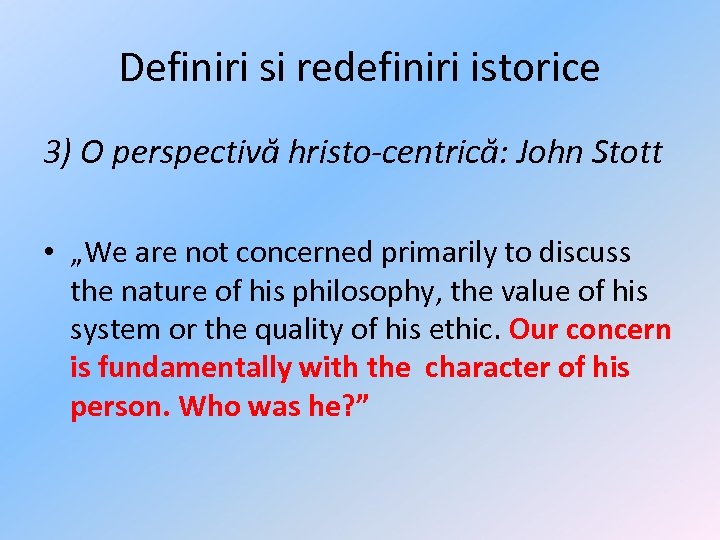 Definiri si redefiniri istorice

3) O perspectivă hristo-centrică: John Stott

• „We are not concerned primarily to discuss the nature of his philosophy, the value of his system or the quality of his ethic. Our concern is fundamentally with the character of his person. Who was he?”